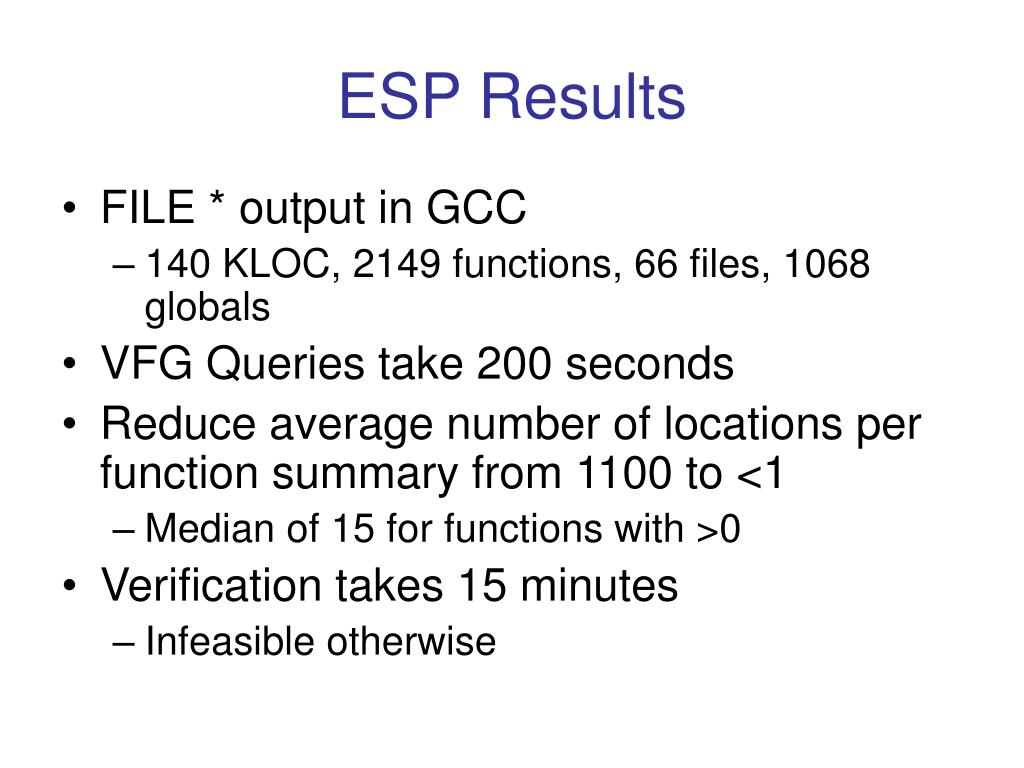 ESP Results

• FILE * output in GCC
– 140 KLOC, 2149 functions, 66 files, 1068 globals
• VFG Queries take 200 seconds
• Reduce average number of locations per function summary from 1100 to <1
– Median of 15 for functions with >0
• Verification takes 15 minutes
– Infeasible otherwise